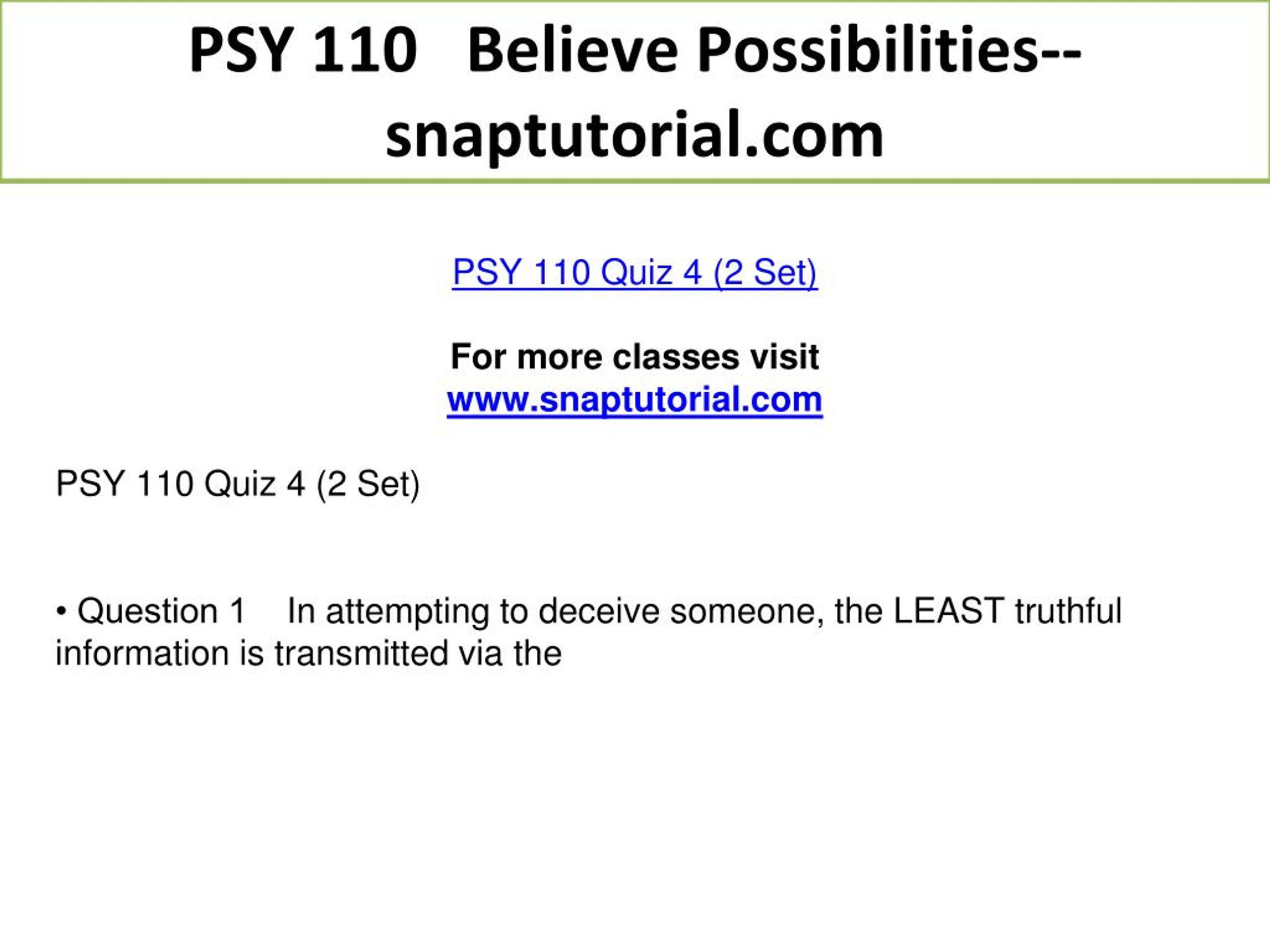 PSY 110 Believe Possibilities--snaptutorial.com

PSY 110 Quiz 4 (2 Set)

For more classes visit
www.snaptutorial.com

PSY 110 Quiz 4 (2 Set)

• Question 1 In attempting to deceive someone, the LEAST truthful information is transmitted via the